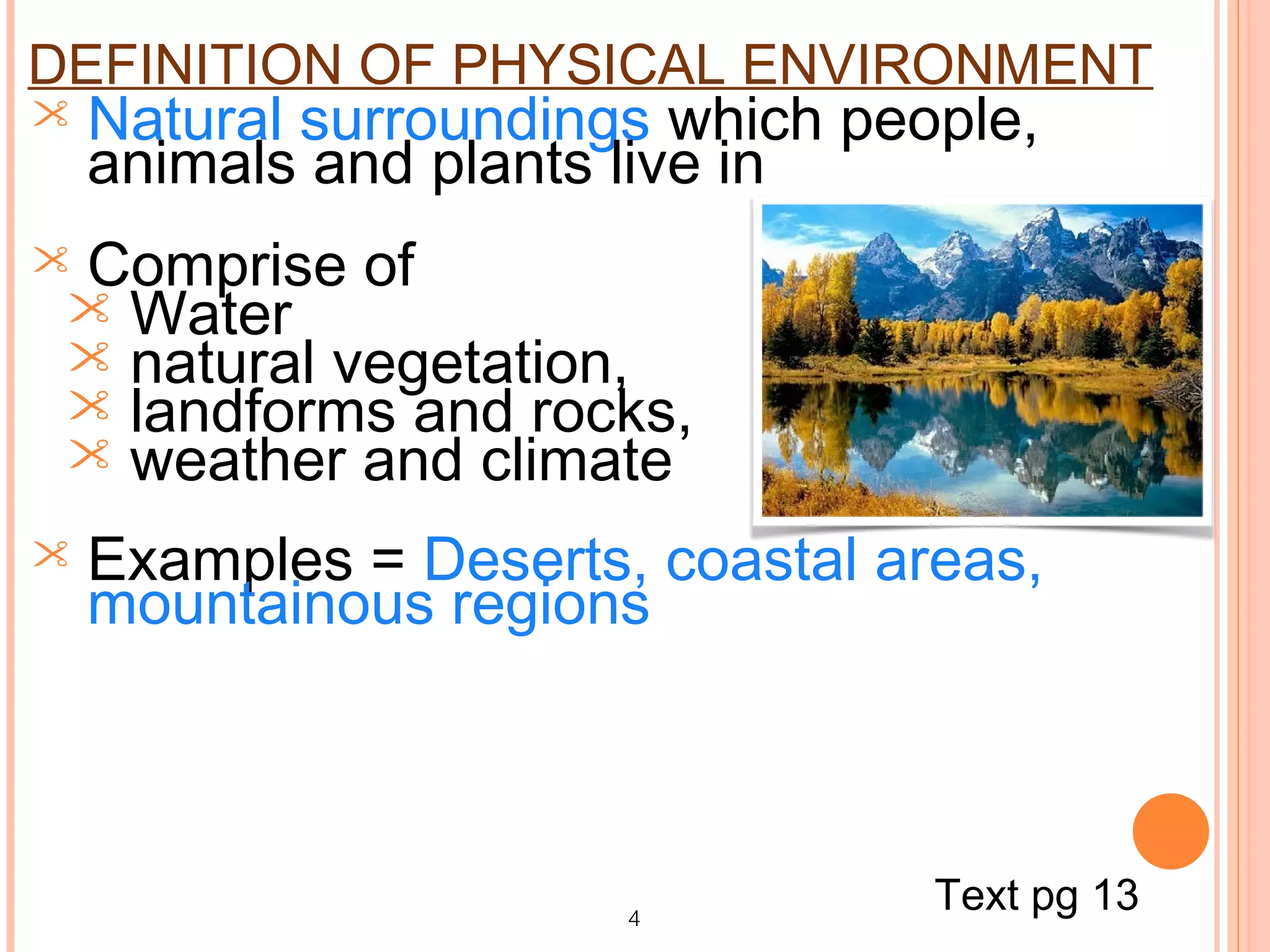 DEFINITION OF PHYSICAL ENVIRONMENT

Natural surroundings which people, animals and plants live in

Comprise of
Water
natural vegetation,
landforms and rocks,
weather and climate

Examples = Deserts, coastal areas, mountainous regions

Text pg 13

4